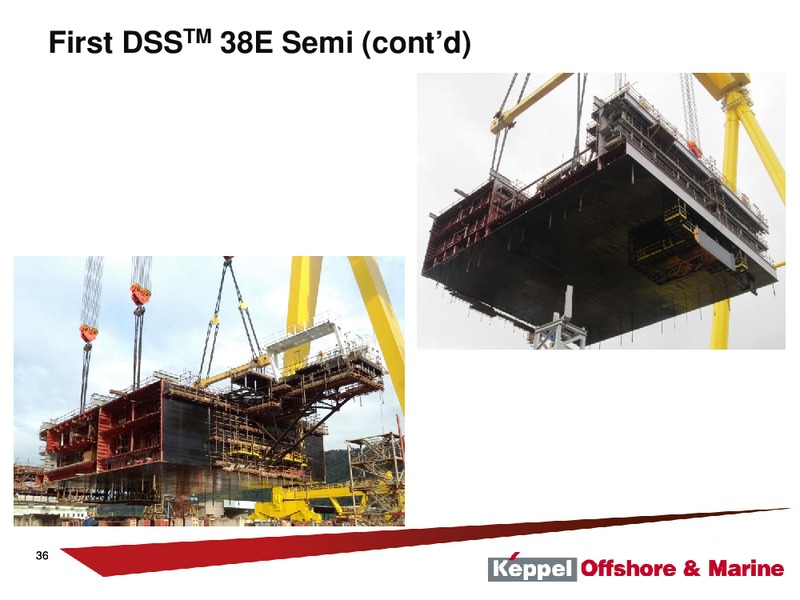 First DSS$^{TM}$ 38E Semi (cont'd)

36

Keppel Offshore & Marine